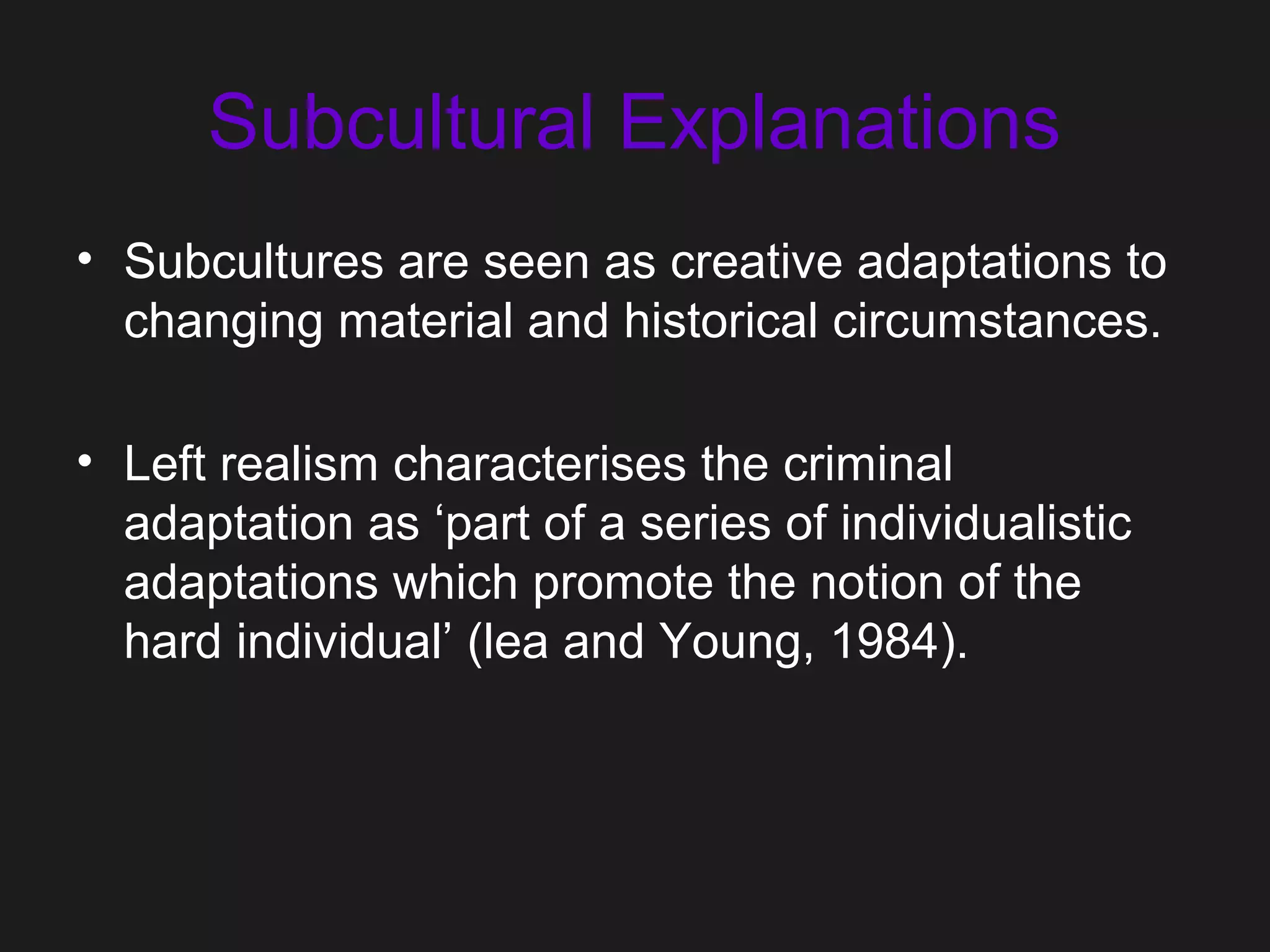 Subcultural Explanations

• Subcultures are seen as creative adaptations to changing material and historical circumstances.

• Left realism characterises the criminal adaptation as ‘part of a series of individualistic adaptations which promote the notion of the hard individual’ (lea and Young, 1984).